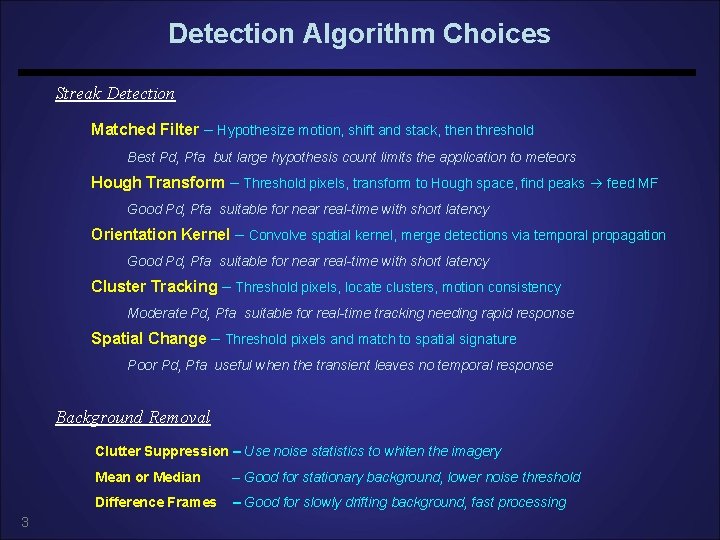 Detection Algorithm Choices

Streak Detection

Matched Filter – Hypothesize motion, shift and stack, then threshold

Best Pd, Pfa but large hypothesis count limits the application to meteors

Hough Transform – Threshold pixels, transform to Hough space, find peaks → feed MF

Good Pd, Pfa suitable for near real-time with short latency

Orientation Kernel – Convolve spatial kernel, merge detections via temporal propagation

Good Pd, Pfa suitable for near real-time with short latency

Cluster Tracking – Threshold pixels, locate clusters, motion consistency

Moderate Pd, Pfa suitable for real-time tracking needing rapid response

Spatial Change – Threshold pixels and match to spatial signature

Poor Pd, Pfa useful when the transient leaves no temporal response

Background Removal

Clutter Suppression – Use noise statistics to whiten the imagery

Mean or Median – Good for stationary background, lower noise threshold

Difference Frames – Good for slowly drifting background, fast processing

3